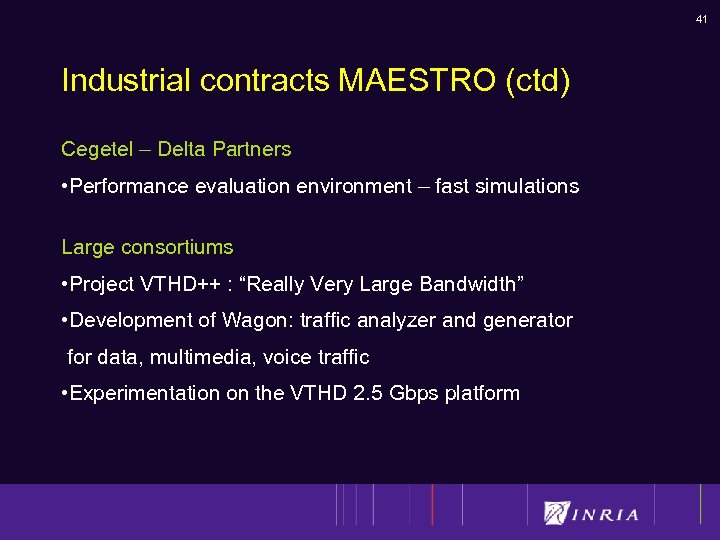 41

Industrial contracts MAESTRO (ctd)

Cegetel – Delta Partners

•Performance evaluation environment – fast simulations

Large consortiums

•Project VTHD++ : “Really Very Large Bandwidth”

•Development of Wagon: traffic analyzer and generator for data, multimedia, voice traffic

•Experimentation on the VTHD 2.5 Gbps platform

INRIA